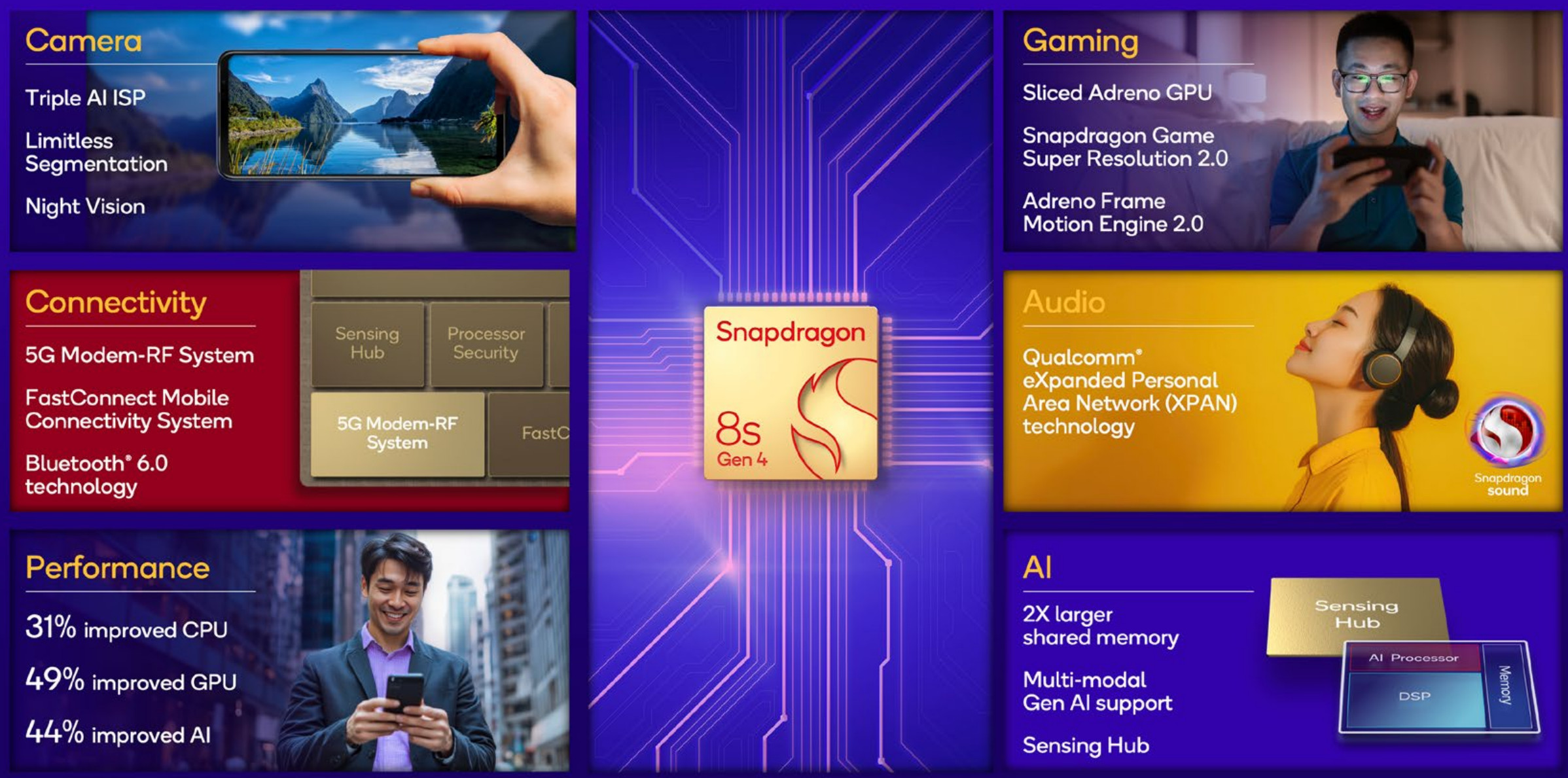 Camera

Triple AI ISP

Limitless Segmentation

Night Vision

Connectivity

5G Modem-RF System

FastConnect Mobile Connectivity System

Bluetooth® 6.0 technology

Sensing Hub

Processor Security

5G Modem-RF System

FastC

Performance

31% improved CPU

49% improved GPU

44% improved AI

Snapdragon

8s

Gen 4

Gaming

Sliced Adreno GPU

Snapdragon Game Super Resolution 2.0

Adreno Frame Motion Engine 2.0

Audio

Qualcomm® eXpanded Personal Area Network (XPAN) technology

Snapdragon sound

AI

2X larger shared memory

Multi-modal Gen AI support

Sensing Hub

Sensing Hub

AI Processor

DSP

Memory